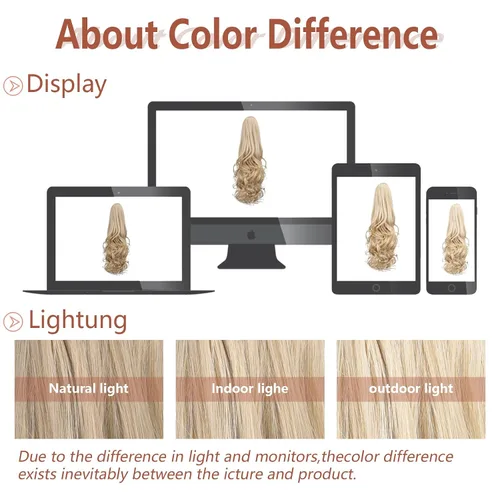 About Color Difference

Display

Lightung

Natural light

Indoor lighe

outdoor light

Due to the difference in light and monitors,thecolor difference exists inevitably between the icture and product.